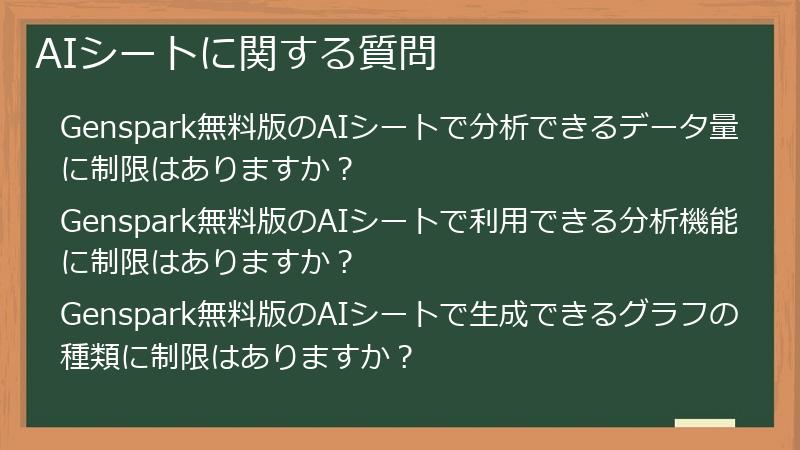 AIシートに関する質問

Genspark無料版のAIシートで分析できるデータ量に制限はありますか？

Genspark無料版のAIシートで利用できる分析機能に制限はありますか？

Genspark無料版のAIシートで生成できるグラフの種類に制限はありますか？